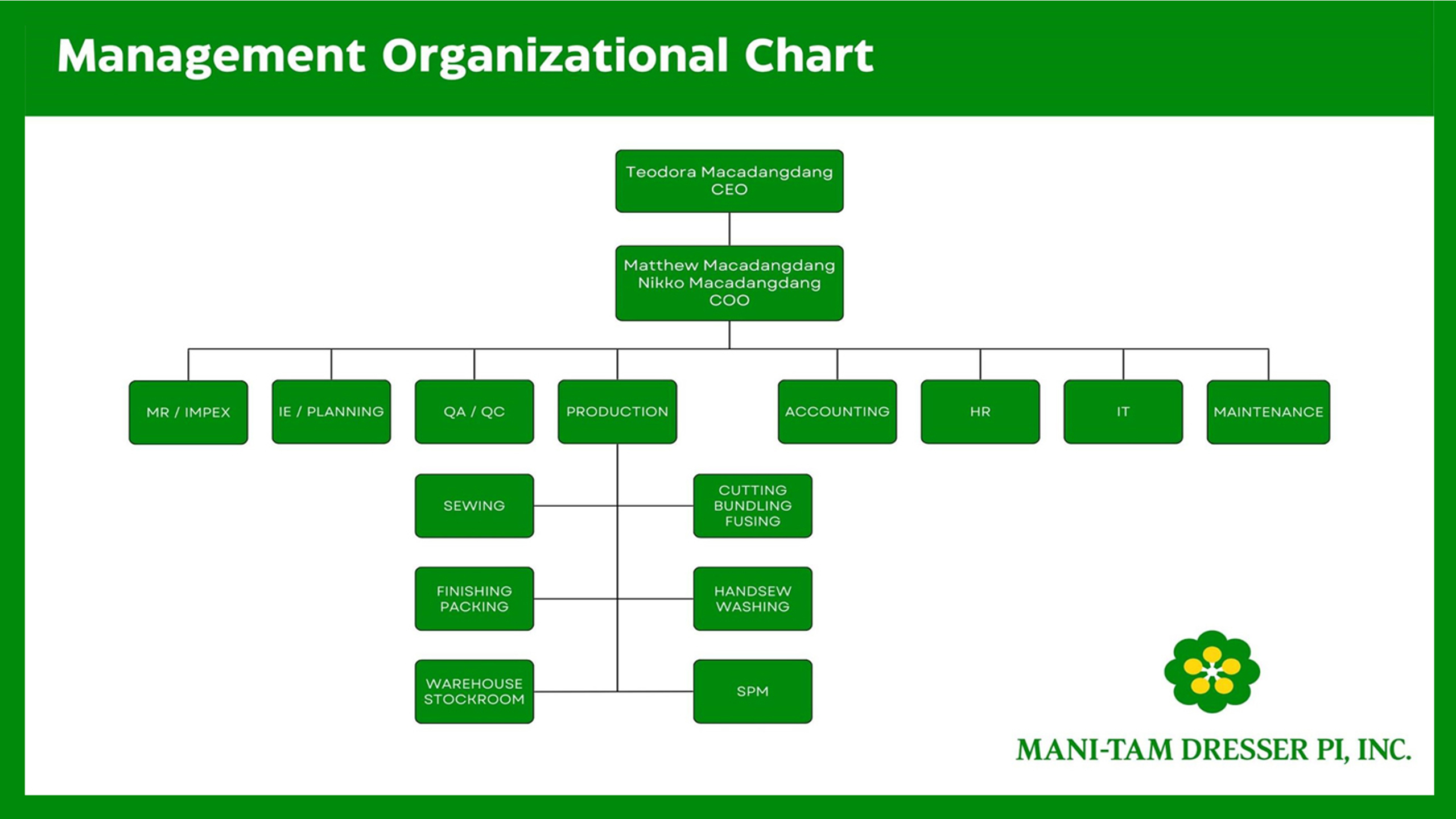 Management Organizational Chart

Teodora Macadangdang
CEO

Matthew Macadangdang
Nikko Macadangdang
COO

MR / IMPEX

IE / PLANNING

QA / QC

PRODUCTION

ACCOUNTING

HR

IT

MAINTENANCE

SEWING

CUTTING
BUNDLING
FUSING

FINISHING
PACKING

HANDSEW
WASHING

WAREHOUSE
STOCKROOM

SPM

MANI-TAM DRESSER PI, INC.